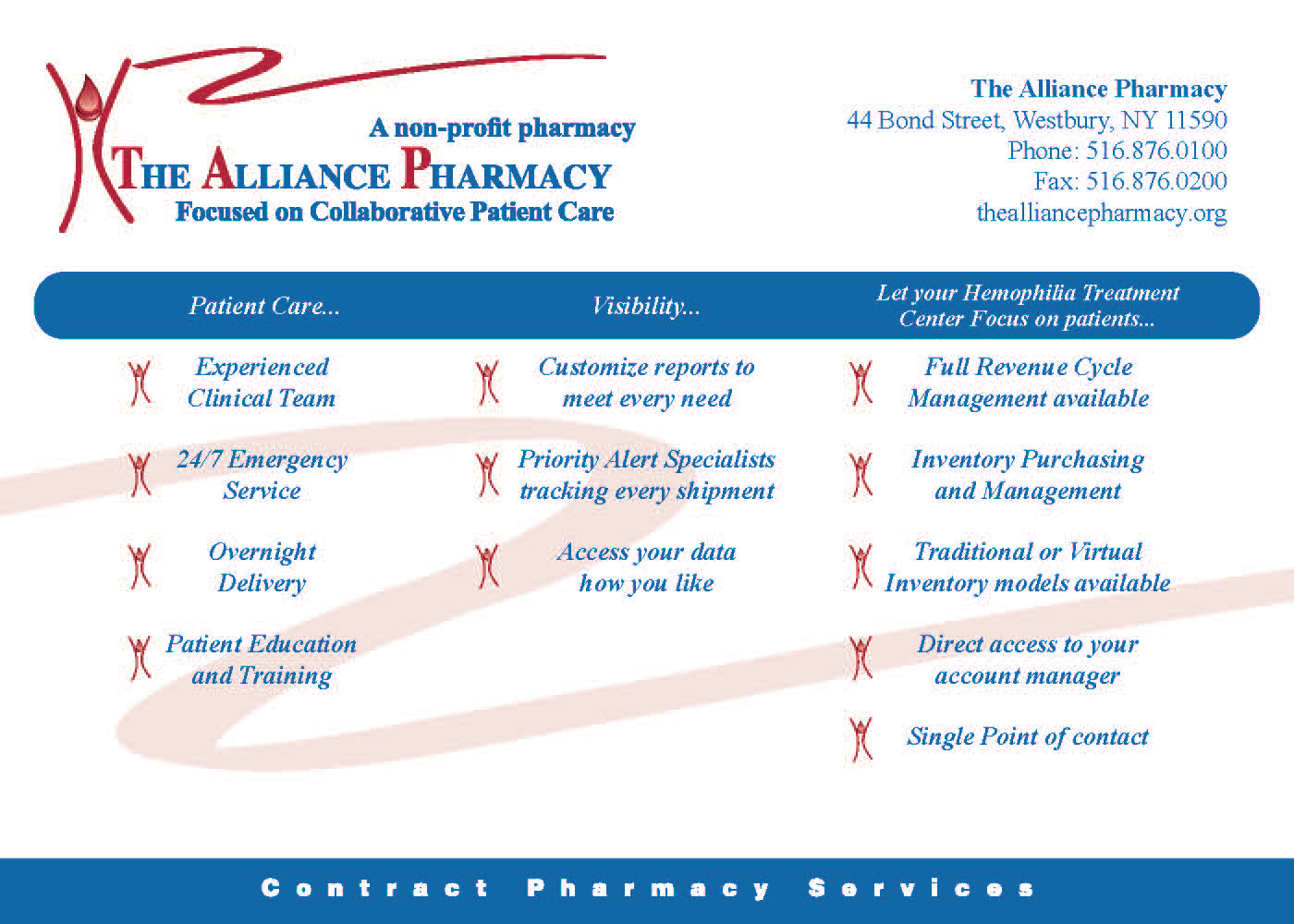 A non-profit pharmacy
THE ALLIANCE PHARMACY
Focused on Collaborative Patient Care

The Alliance Pharmacy
44 Bond Street, Westbury, NY 11590
Phone: 516.876.0100
Fax: 516.876.0200
thealliancepharmacy.org

Patient Care...

Experienced Clinical Team

24/7 Emergency Service

Overnight Delivery

Patient Education and Training

Visibility...

Customize reports to meet every need

Priority Alert Specialists tracking every shipment

Access your data how you like

Let your Hemophilia Treatment Center Focus on patients...

Full Revenue Cycle Management available

Inventory Purchasing and Management

Traditional or Virtual Inventory models available

Direct access to your account manager

Single Point of contact

Contract Pharmacy Services